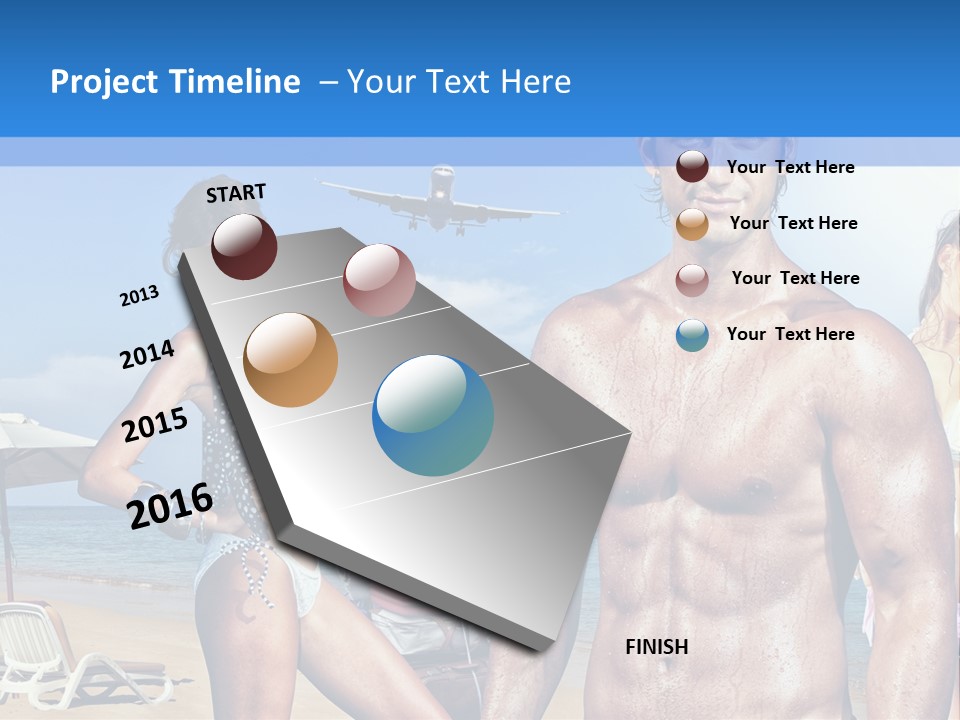 Project Timeline – Your Text Here

START

2013

2014

2015

2016

FINISH

Your Text Here

Your Text Here

Your Text Here

Your Text Here